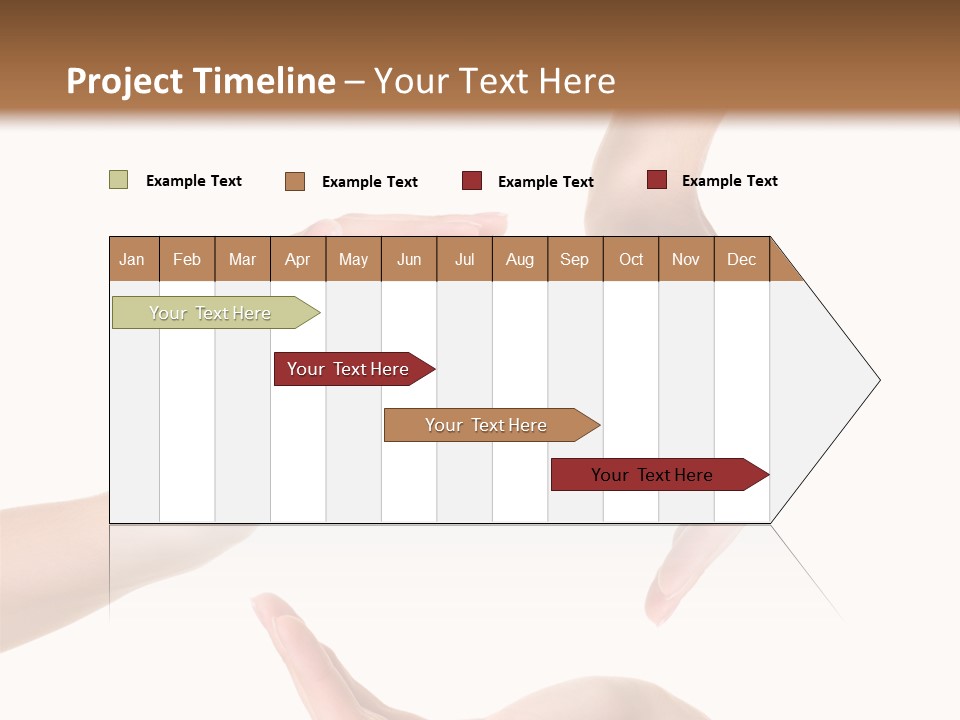 Project Timeline – Your Text Here

Example Text
Example Text
Example Text
Example Text

Jan Feb Mar Apr May Jun Jul Aug Sep Oct Nov Dec

Your Text Here
Your Text Here
Your Text Here
Your Text Here